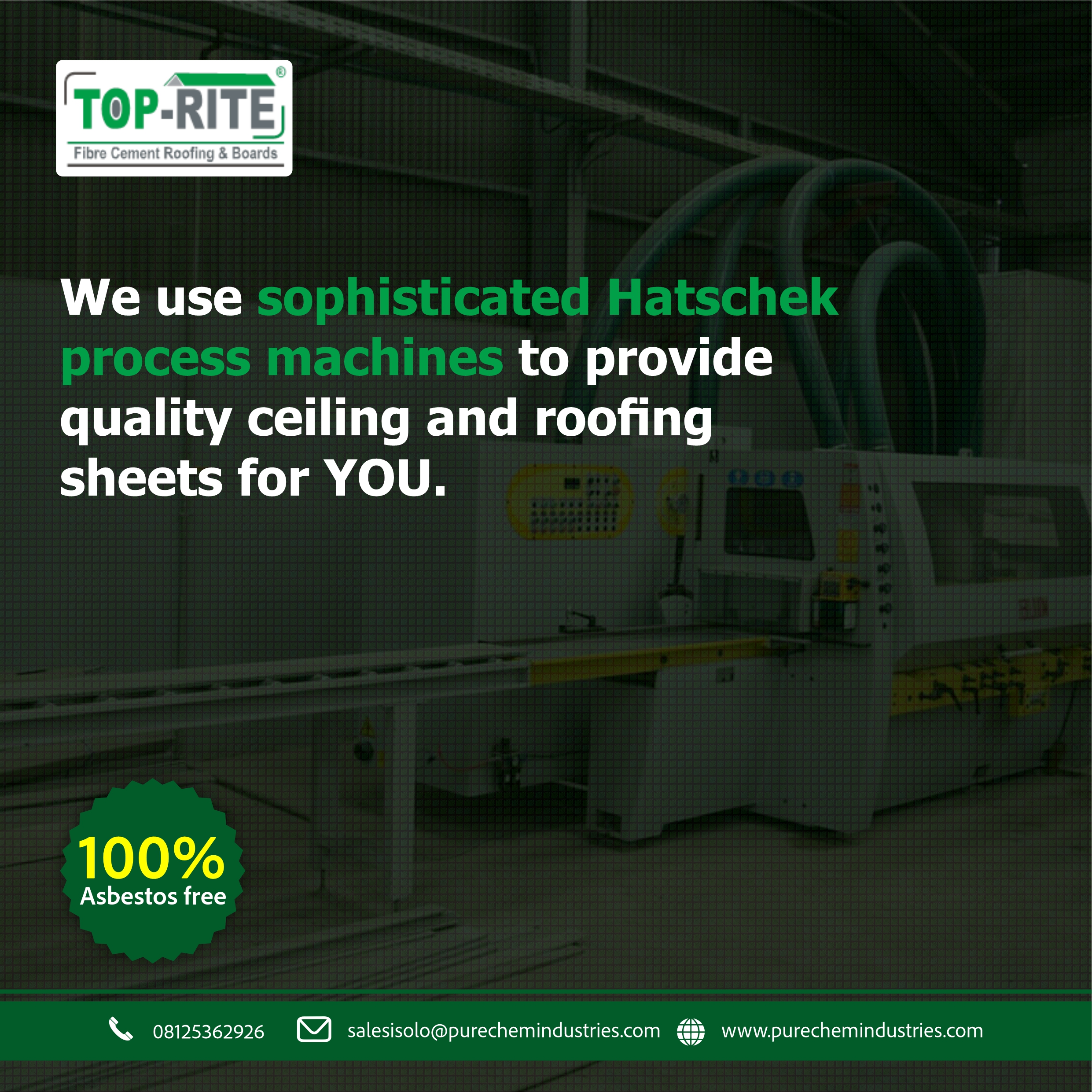 TOP-RITE®
Fibre Cement Roofing & Boards

We use sophisticated Hatschek process machines to provide quality ceiling and roofing sheets for YOU.

100%
Asbestos free

08125362926 salesisolo@purechemindustries.com www.purechemindustries.com